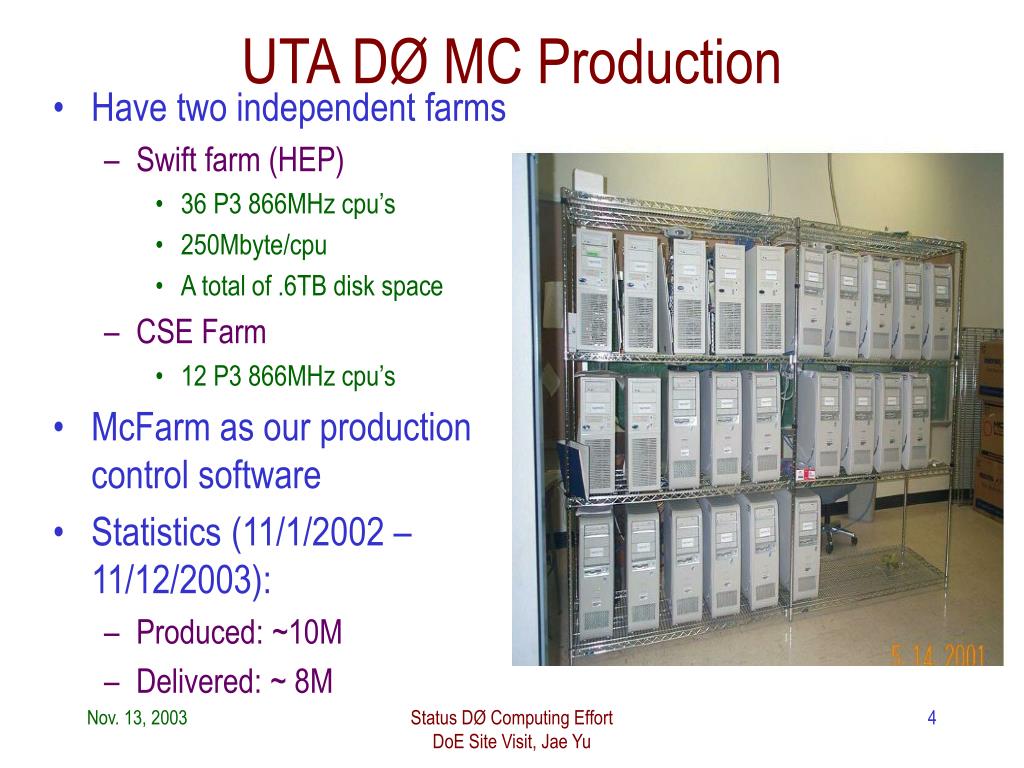 UTA DØ MC Production

• Have two independent farms
  – Swift farm (HEP)
    • 36 P3 866MHz cpu's
    • 250Mbyte/cpu
    • A total of .6TB disk space
  – CSE Farm
    • 12 P3 866MHz cpu's
• McFarm as our production control software
• Statistics (11/1/2002 – 11/12/2003):
  – Produced: ~10M
  – Delivered: ~ 8M

5 14 2001

Nov. 13, 2003

Status DØ Computing Effort
DoE Site Visit, Jae Yu

4